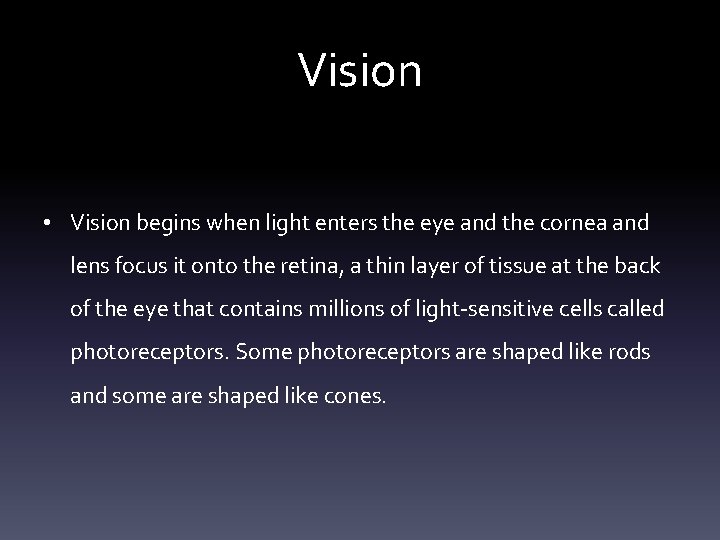 Vision

• Vision begins when light enters the eye and the cornea and lens focus it onto the retina, a thin layer of tissue at the back of the eye that contains millions of light-sensitive cells called photoreceptors. Some photoreceptors are shaped like rods and some are shaped like cones.